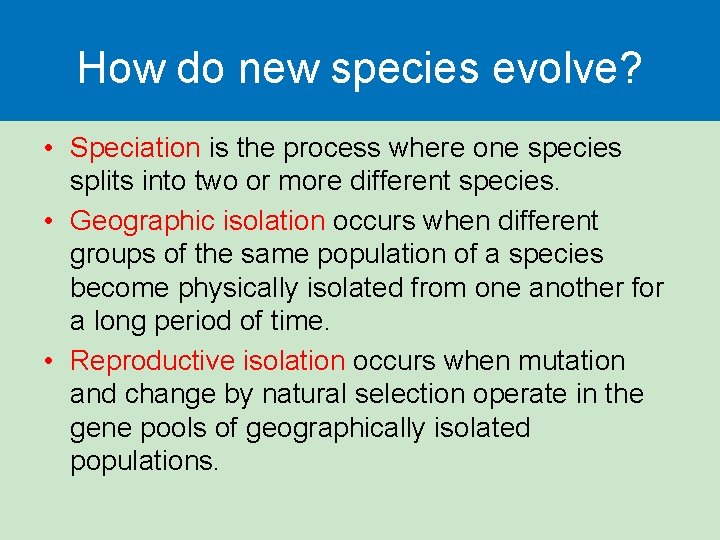 How do new species evolve?

• Speciation is the process where one species splits into two or more different species.

• Geographic isolation occurs when different groups of the same population of a species become physically isolated from one another for a long period of time.

• Reproductive isolation occurs when mutation and change by natural selection operate in the gene pools of geographically isolated populations.